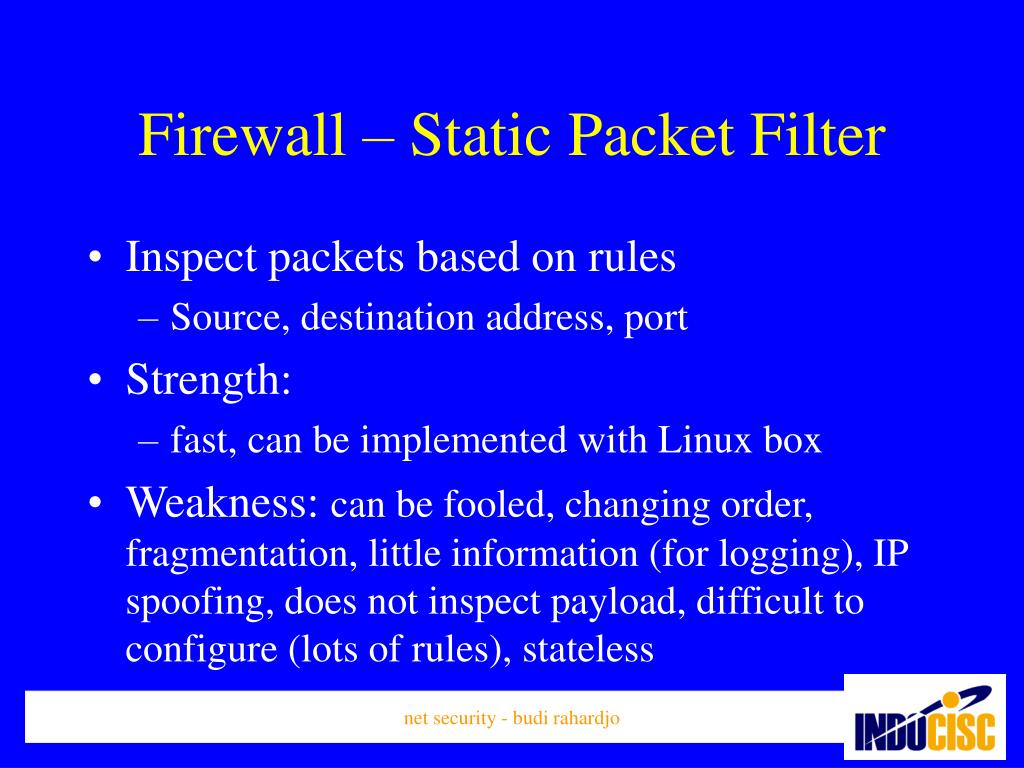 Firewall – Static Packet Filter

• Inspect packets based on rules
– Source, destination address, port

• Strength:
– fast, can be implemented with Linux box

• Weakness: can be fooled, changing order, fragmentation, little information (for logging), IP spoofing, does not inspect payload, difficult to configure (lots of rules), stateless

net security - budi rahardjo

INDOCISC